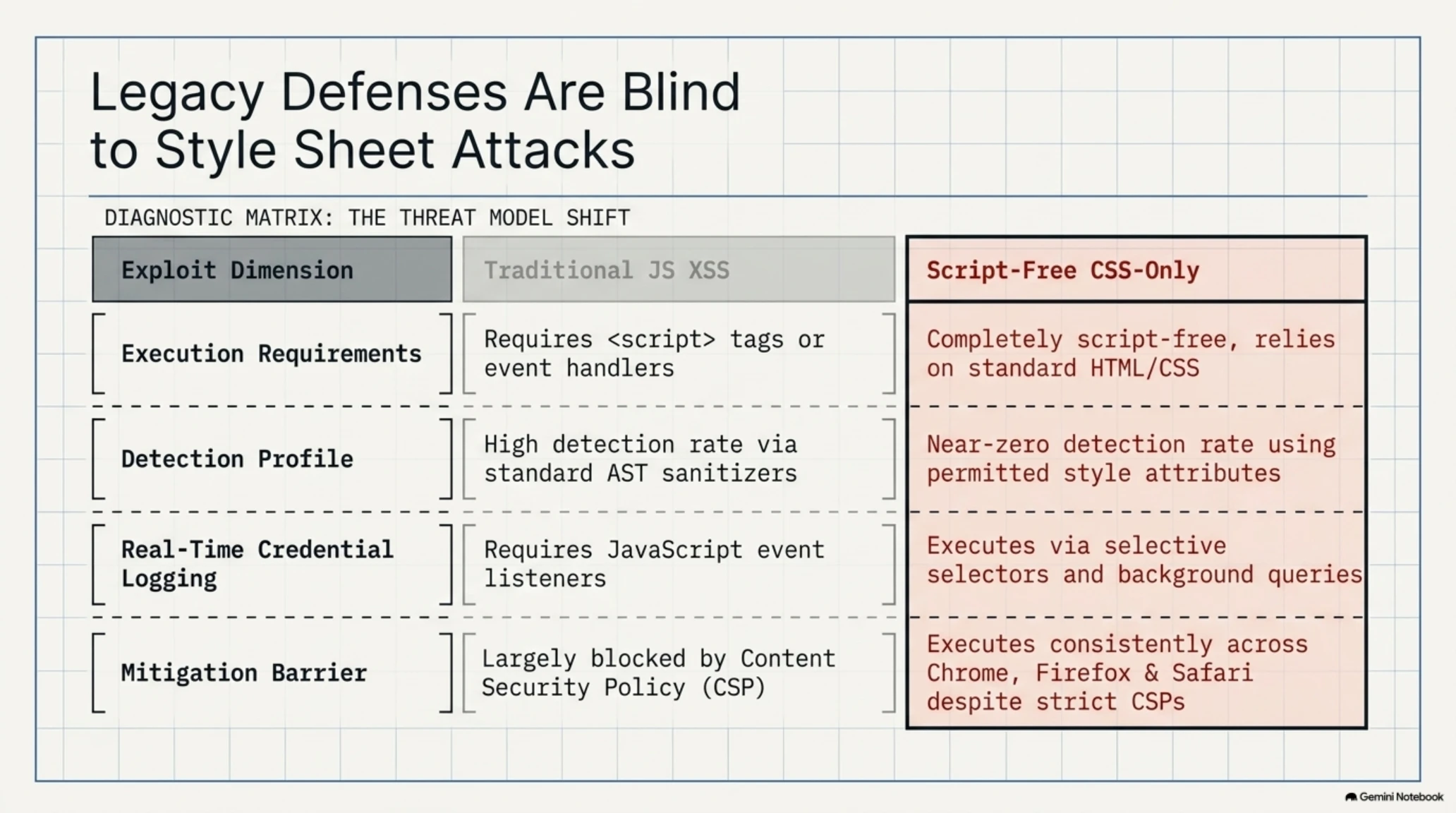 Legacy Defenses Are Blind to Style Sheet Attacks

DIAGNOSTIC MATRIX: THE THREAT MODEL SHIFT

| Exploit Dimension | Traditional JS XSS | Script-Free CSS-Only |
|---|---|---|
| Execution Requirements | Requires <script> tags or event handlers | Completely script-free, relies on standard HTML/CSS |
| Detection Profile | High detection rate via standard AST sanitizers | Near-zero detection rate using permitted style attributes |
| Real-Time Credential Logging | Requires JavaScript event listeners | Executes via selective selectors and background queries |
| Mitigation Barrier | Largely blocked by Content Security Policy (CSP) | Executes consistently across Chrome, Firefox & Safari despite strict CSPs |

Gemini Notebook